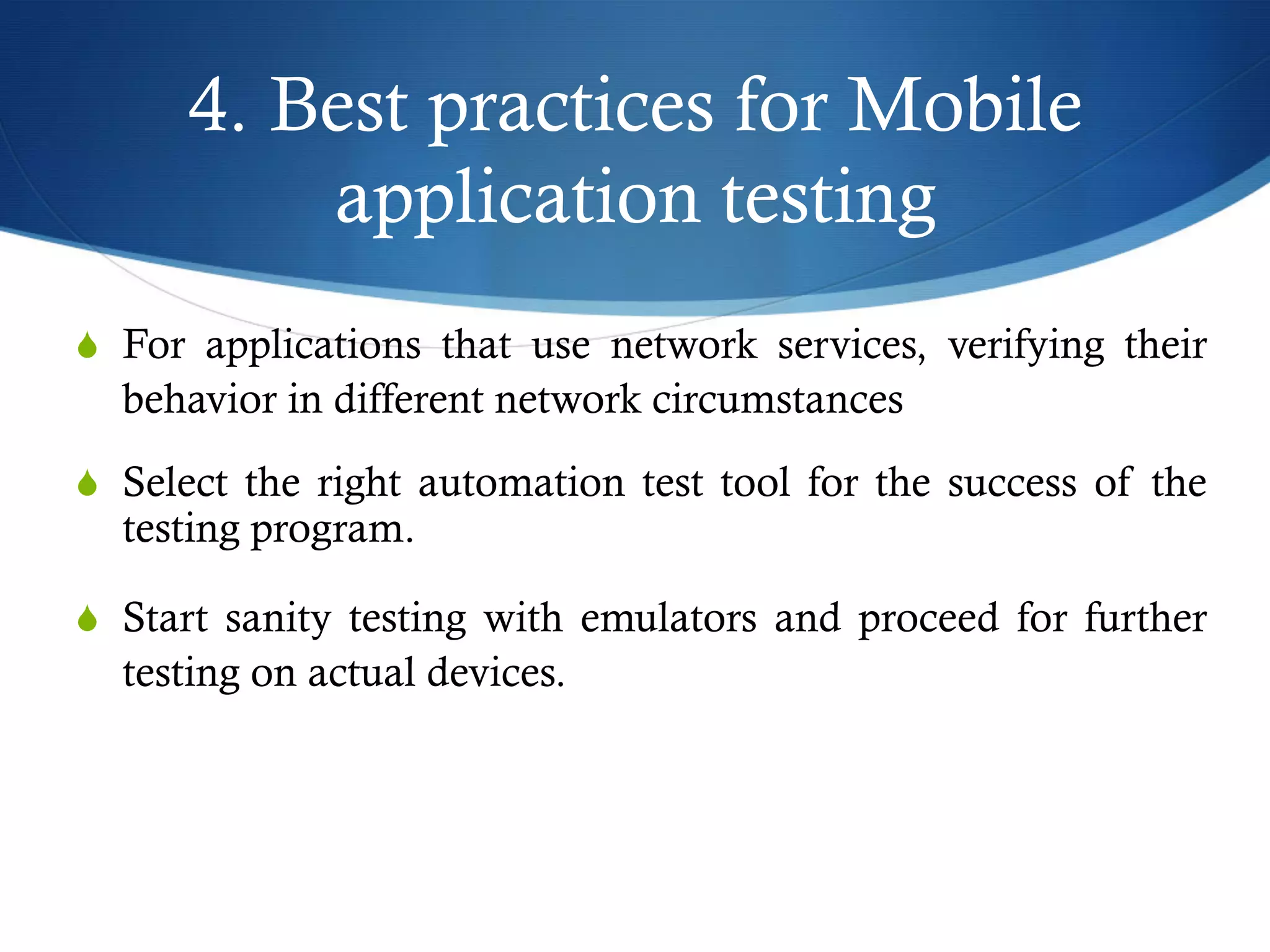 4. Best practices for Mobile application testing

For applications that use network services, verifying their behavior in different network circumstances

Select the right automation test tool for the success of the testing program.

Start sanity testing with emulators and proceed for further testing on actual devices.